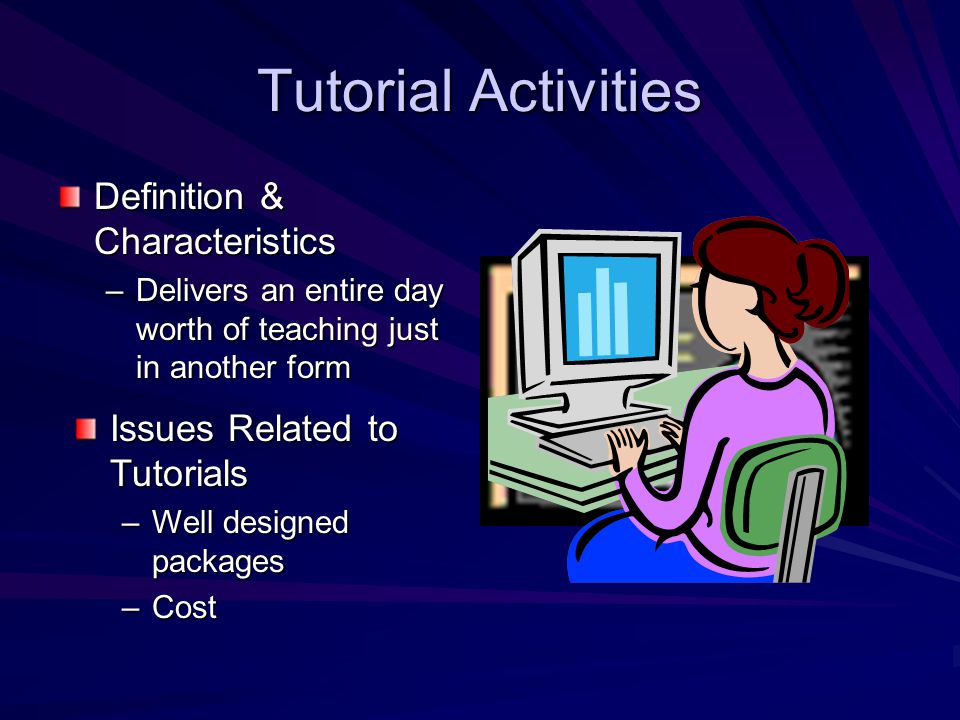 Tutorial Activities

Definition & Characteristics

– Delivers an entire day worth of teaching just in another form

Issues Related to Tutorials

– Well designed packages

– Cost